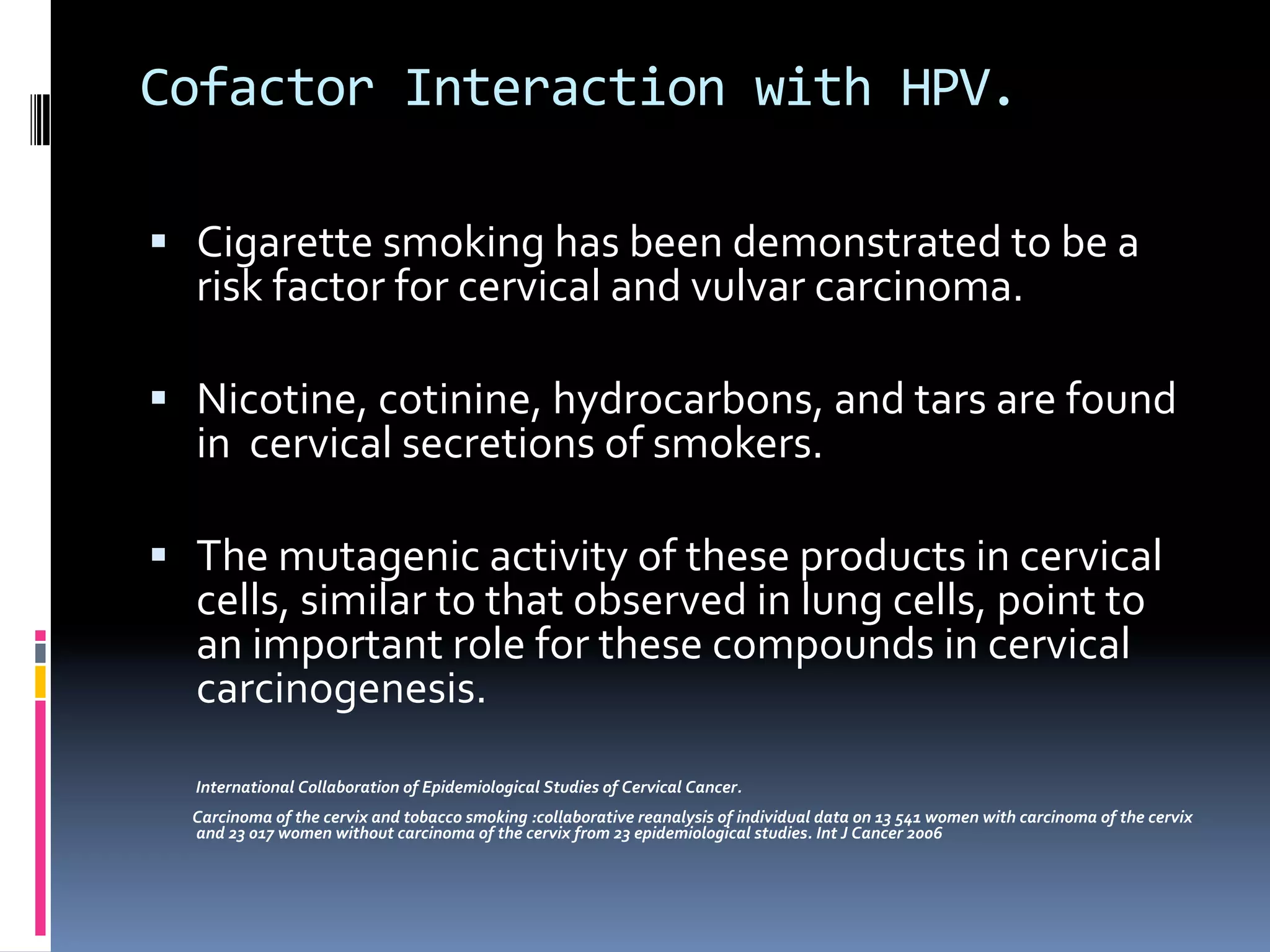 Cofactor Interaction with HPV.

▪ Cigarette smoking has been demonstrated to be a risk factor for cervical and vulvar carcinoma.

▪ Nicotine, cotinine, hydrocarbons, and tars are found in cervical secretions of smokers.

▪ The mutagenic activity of these products in cervical cells, similar to that observed in lung cells, point to an important role for these compounds in cervical carcinogenesis.

International Collaboration of Epidemiological Studies of Cervical Cancer.

Carcinoma of the cervix and tobacco smoking :collaborative reanalysis of individual data on 13 541 women with carcinoma of the cervix and 23 017 women without carcinoma of the cervix from 23 epidemiological studies. Int J Cancer 2006